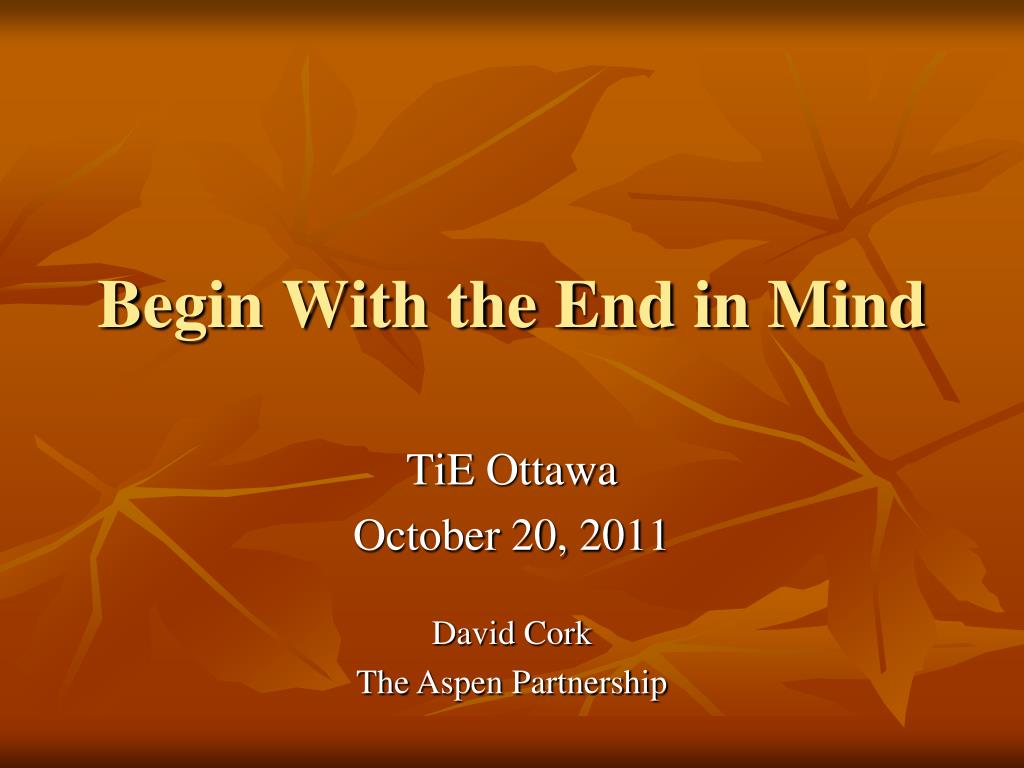 Begin With the End in Mind

TiE Ottawa
October 20, 2011

David Cork
The Aspen Partnership